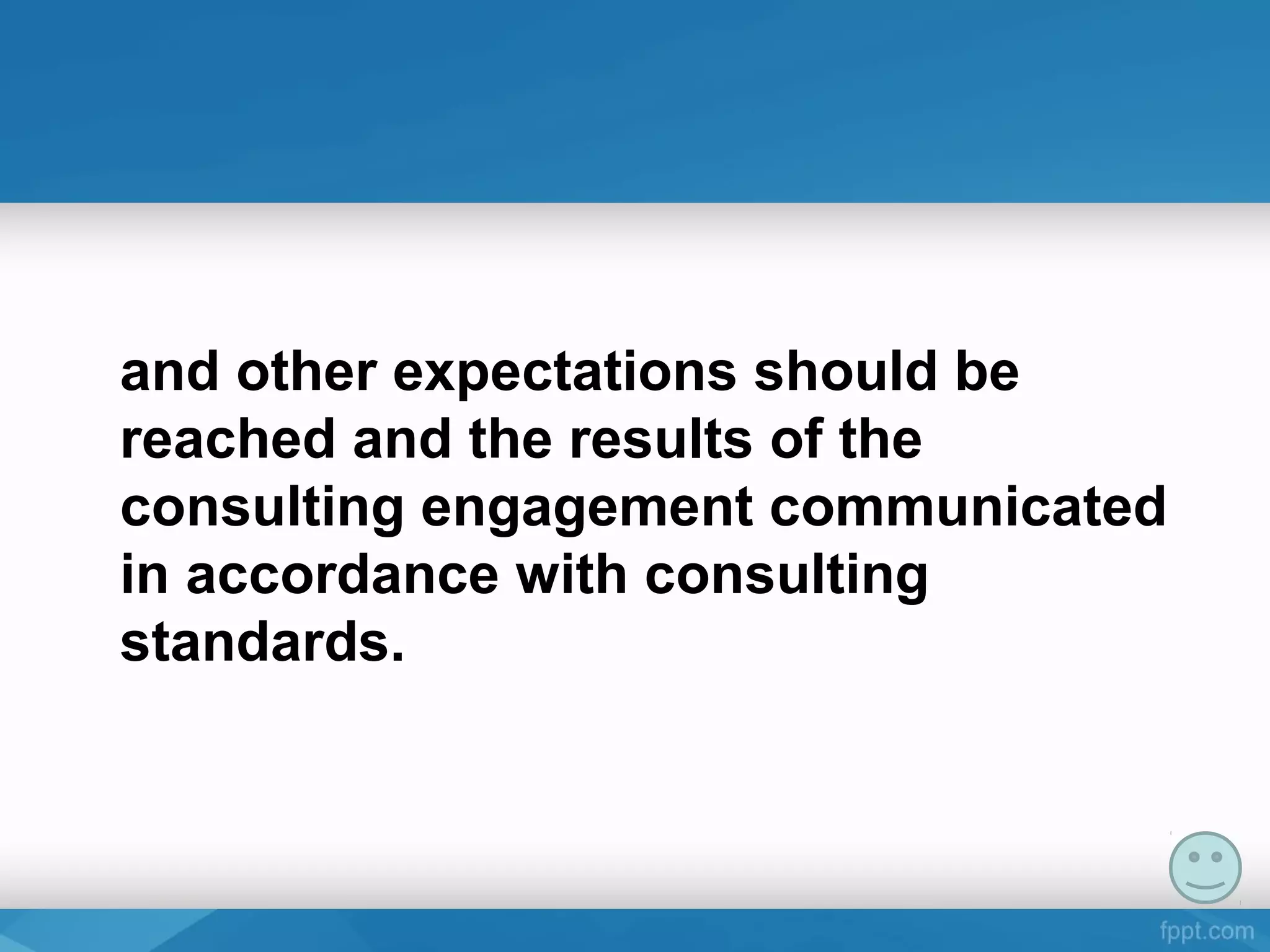 and other expectations should be reached and the results of the consulting engagement communicated in accordance with consulting standards.

fppt.com